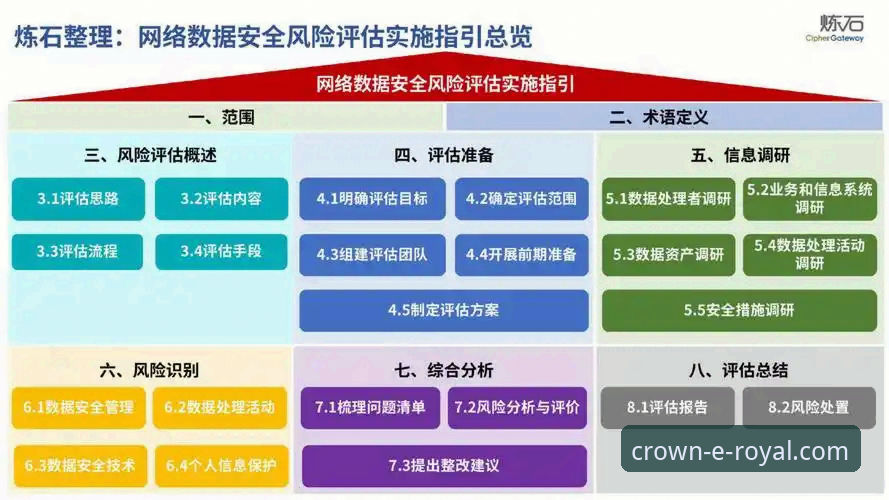 炼石整理：网络数据安全风险评估实施指引总览

炼石
CipherGateway

网络数据安全风险评估实施指引

一、范围

二、术语定义

三、风险评估概述

3.1评估思路
3.2评估内容
3.3评估流程
3.4评估手段

四、评估准备

4.1明确评估目标
4.2确定评估范围
4.3组建评估团队
4.4开展前期准备
4.5制定评估方案

五、信息调研

5.1数据处理者调研
5.2业务和信息系统调研
5.3数据资产调研
5.4数据处理活动调研
5.5安全措施调研

六、风险识别

6.1数据安全管理
6.2数据处理活动
6.3数据安全技术
6.4个人信息保护

七、综合分析

7.1梳理问题清单
7.2风险分析与评价
7.3提出整改建议

八、评估总结

8.1评估报告
8.2风险处置

crown-e-royal.com